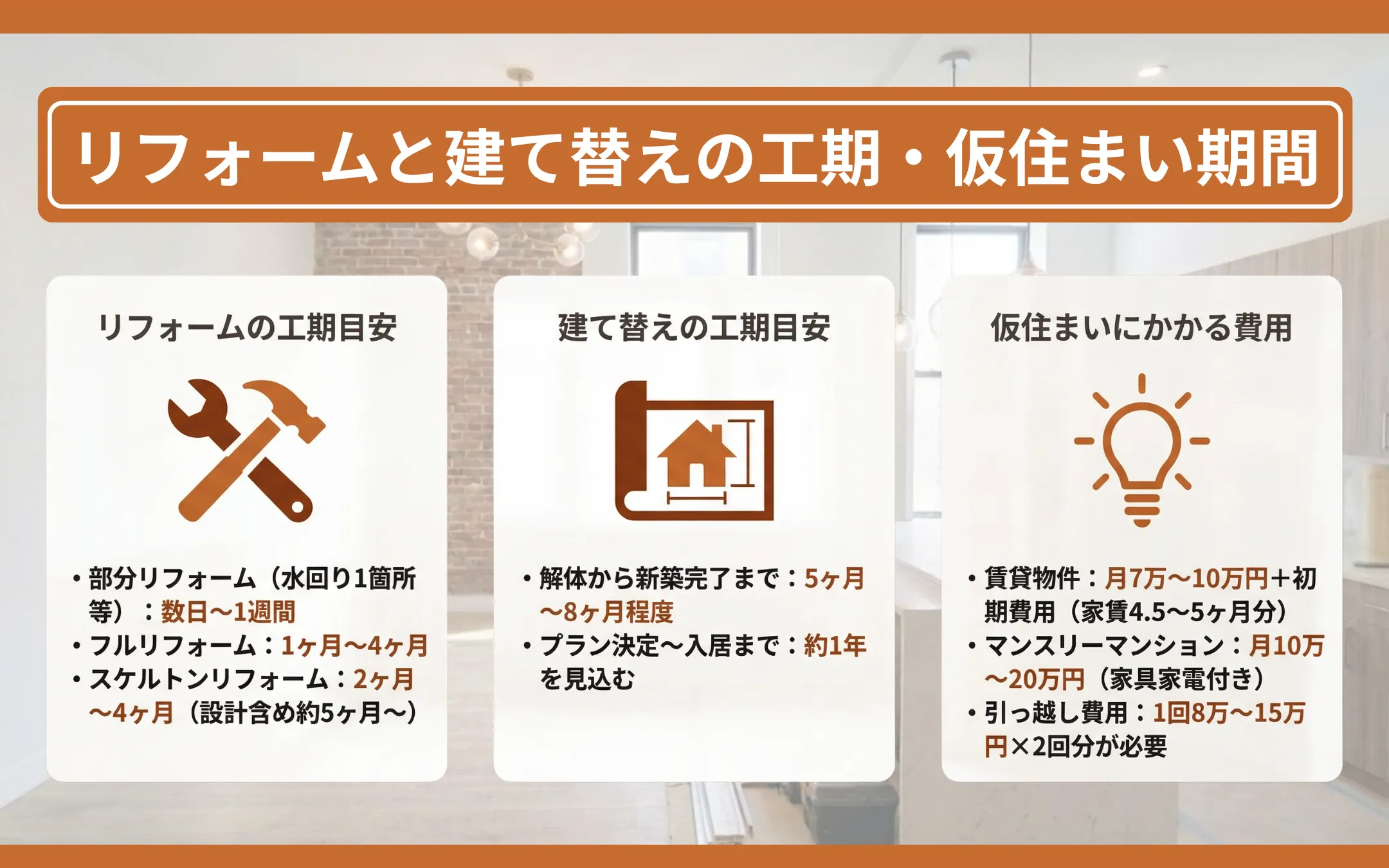 リフォームと建て替えの工期・仮住まい期間

リフォームの工期目安

• 部分リフォーム（水回り1箇所等）：数日〜1週間
• フルリフォーム：1ヶ月〜4ヶ月
• スケルトンリフォーム：2ヶ月〜4ヶ月（設計含め約5ヶ月〜）

建て替えの工期目安

• 解体から新築完了まで：5ヶ月〜8ヶ月程度
• プラン決定〜入居まで：約1年を見込む

仮住まいにかかる費用

• 賃貸物件：月7万〜10万円＋初期費用（家賃4.5〜5ヶ月分）
• マンスリーマンション：月10万〜20万円（家具家電付き）
• 引っ越し費用：1回8万〜15万円×2回分が必要